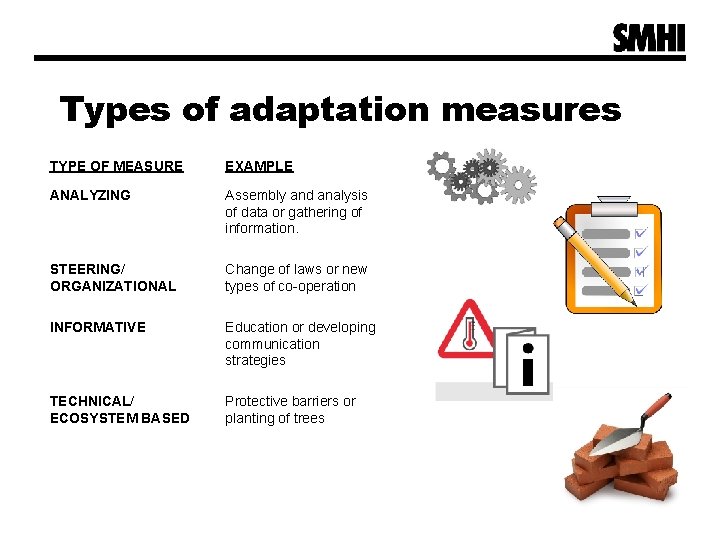 SMHI

Types of adaptation measures

| TYPE OF MEASURE | EXAMPLE |
|---|---|
| ANALYZING | Assembly and analysis of data or gathering of information. |
| STEERING/ ORGANIZATIONAL | Change of laws or new types of co-operation |
| INFORMATIVE | Education or developing communication strategies |
| TECHNICAL/ ECOSYSTEM BASED | Protective barriers or planting of trees |

i